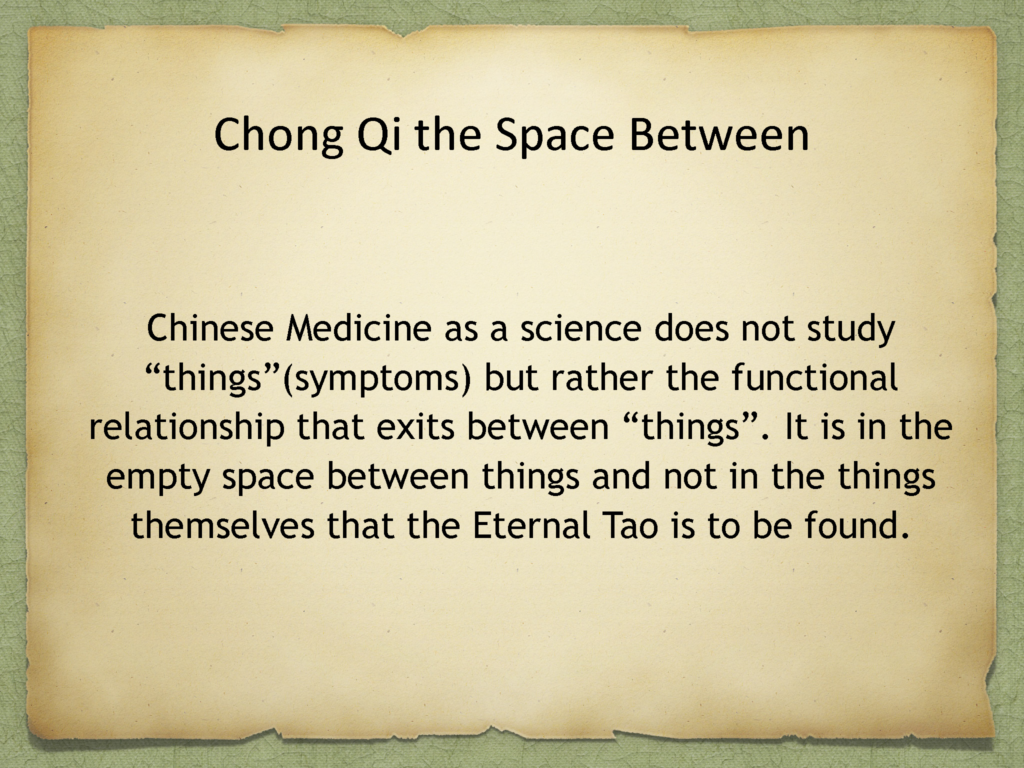 Chong Qi the Space Between

Chinese Medicine as a science does not study “things”(symptoms) but rather the functional relationship that exits between “things”. It is in the empty space between things and not in the things themselves that the Eternal Tao is to be found.